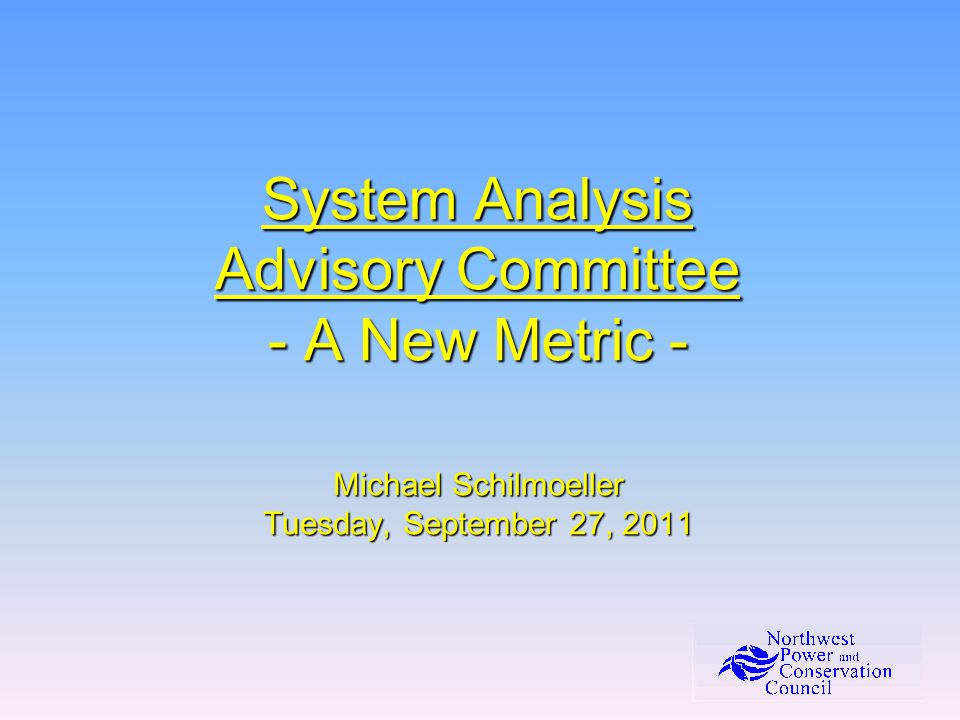 System Analysis Advisory Committee
- A New Metric -

Michael Schilmoeller
Tuesday, September 27, 2011

Northwest Power and Conservation Council